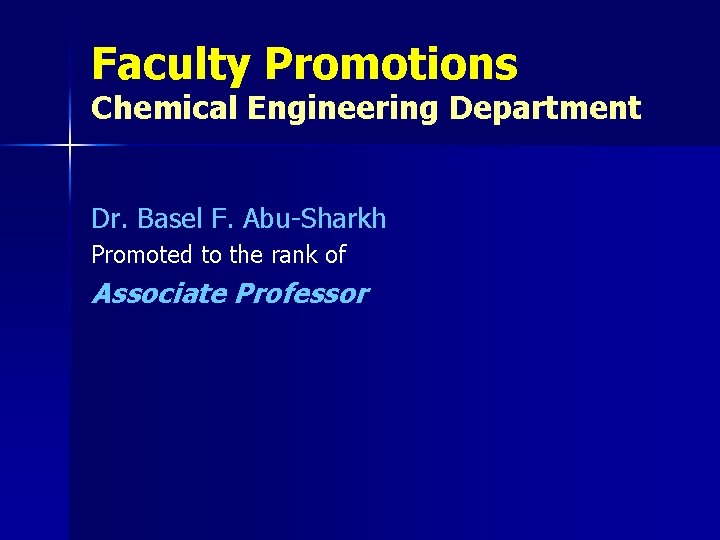 Faculty Promotions
Chemical Engineering Department

Dr. Basel F. Abu-Sharkh
Promoted to the rank of
Associate Professor